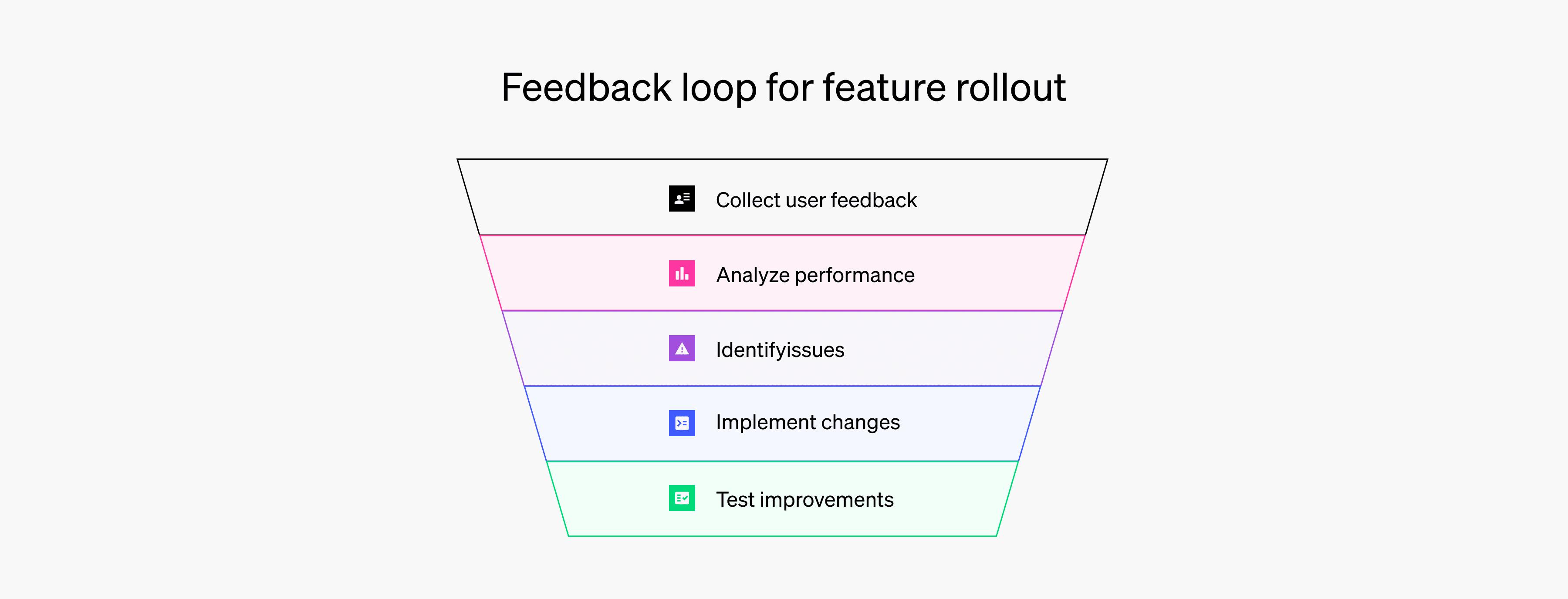 Feedback loop for feature rollout

Collect user feedback

Analyze performance

Identifyissues

Implement changes

Test improvements